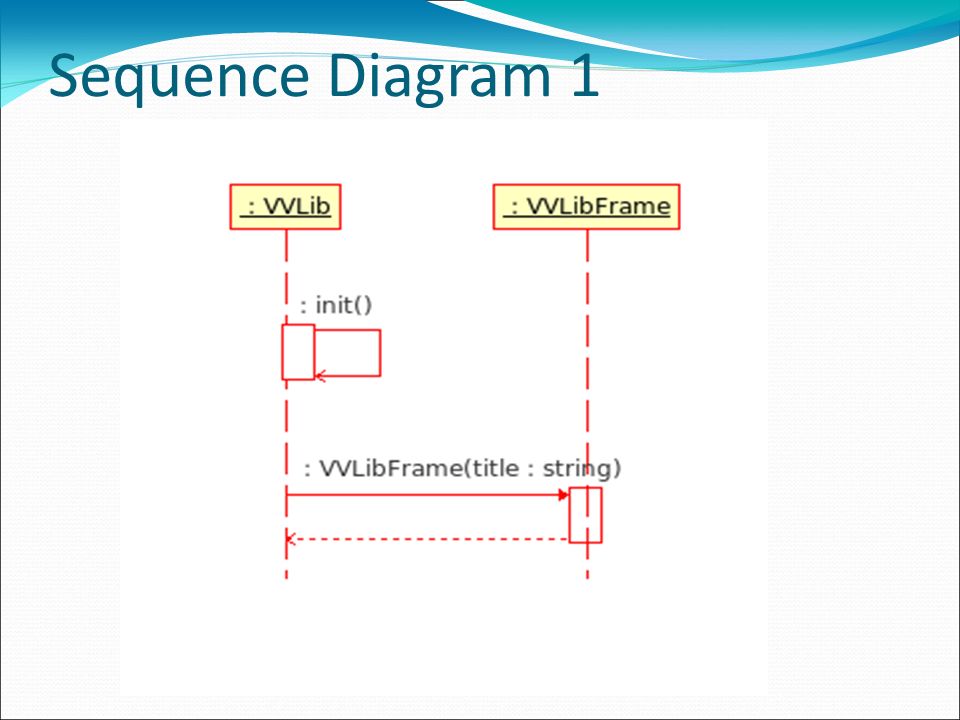 Sequence Diagram 1

: VVLib

: VVLibFrame

: init()

: VVLibFrame(title : string)